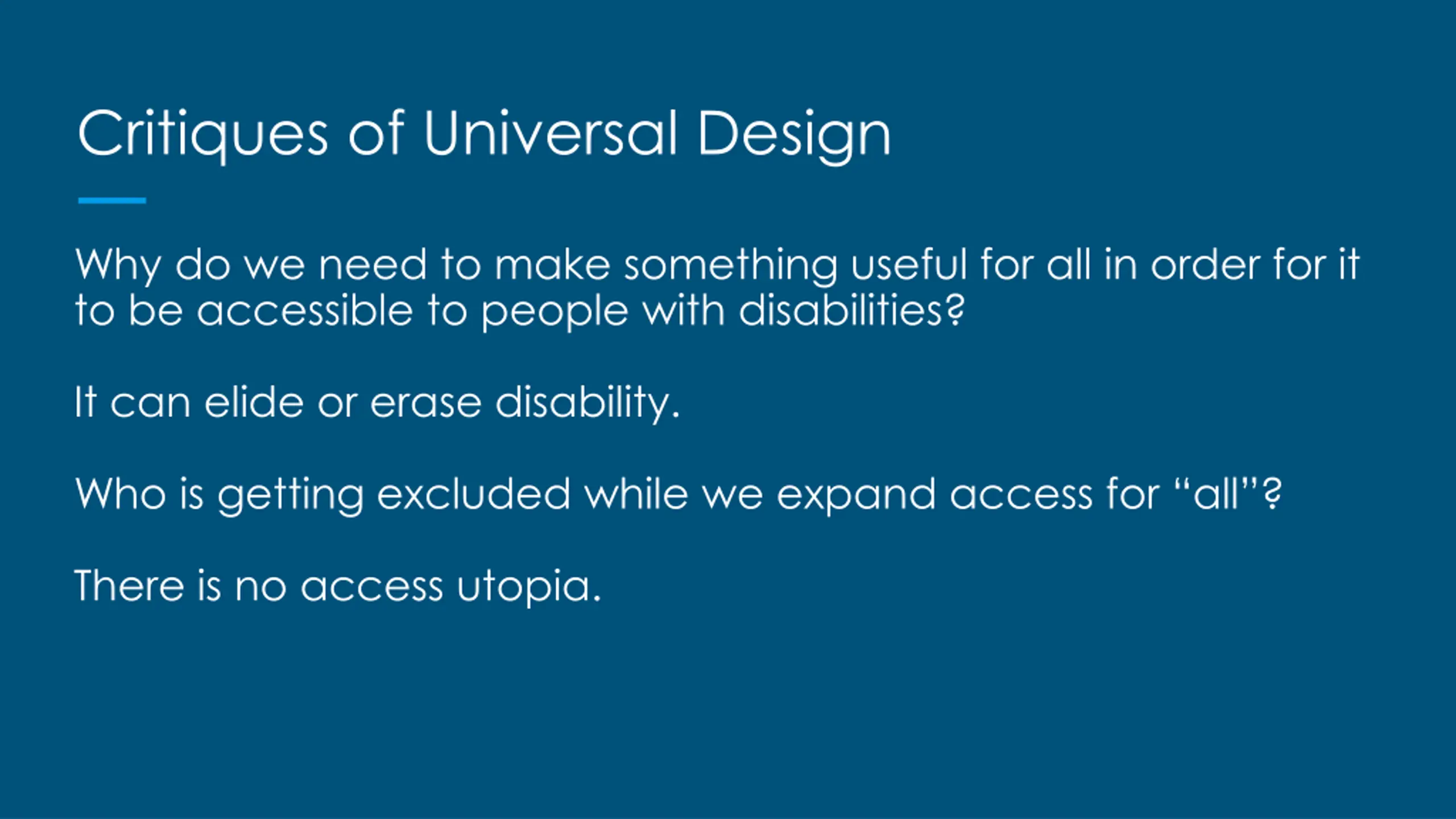 Critiques of Universal Design

Why do we need to make something useful for all in order for it to be accessible to people with disabilities?

It can elide or erase disability.

Who is getting excluded while we expand access for “all”?

There is no access utopia.